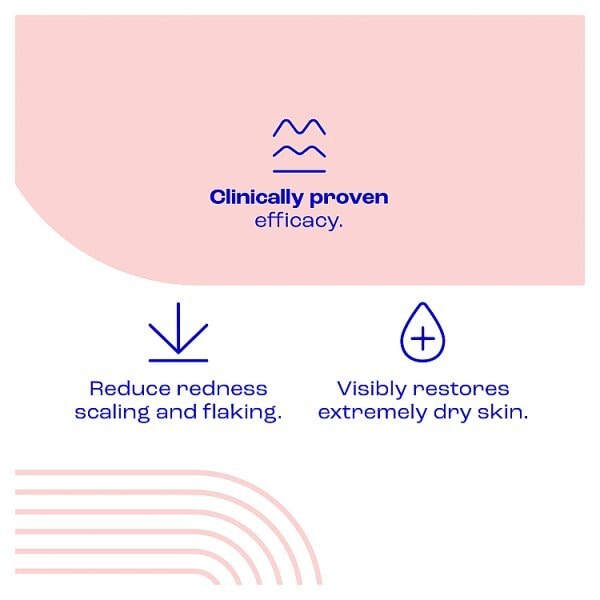 Clinically proven efficacy.

Reduce redness scaling and flaking.

Visibly restores extremely dry skin.